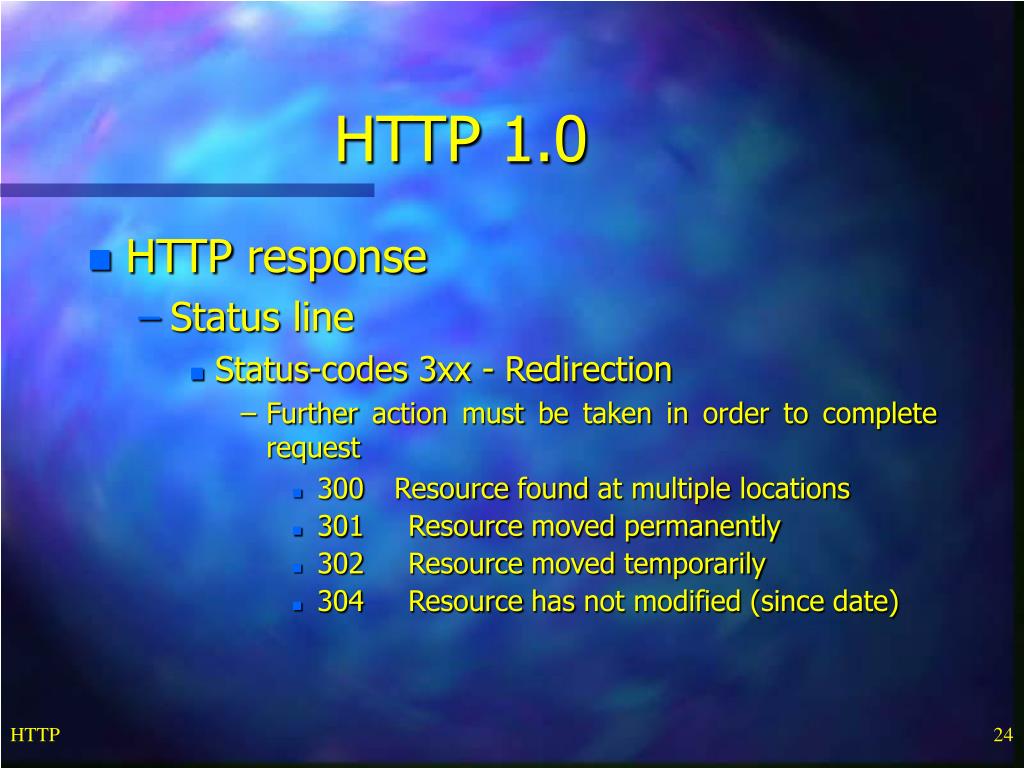 HTTP 1.0

HTTP response

– Status line

Status-codes 3xx - Redirection

– Further action must be taken in order to complete request

300 Resource found at multiple locations

301 Resource moved permanently

302 Resource moved temporarily

304 Resource has not modified (since date)

HTTP

24